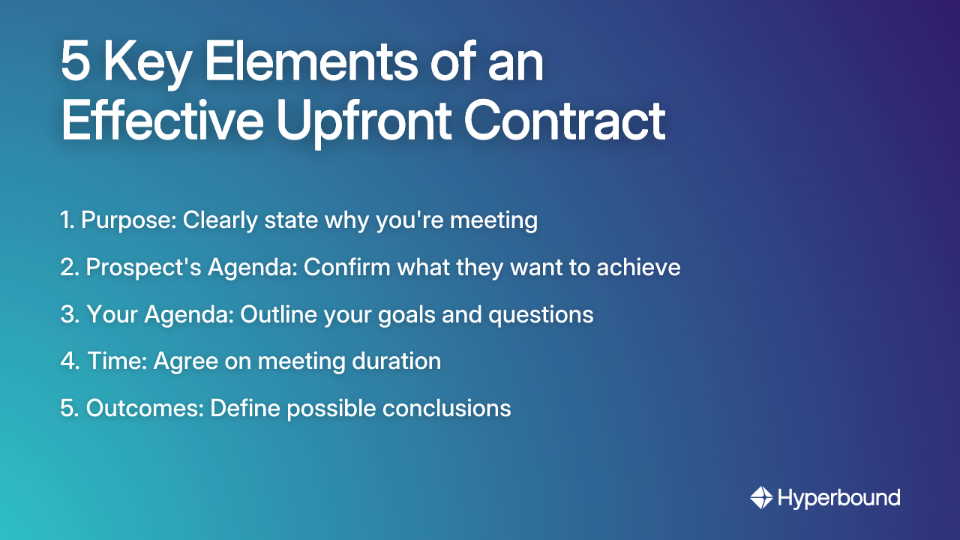 5 Key Elements of an Effective Upfront Contract

1. Purpose: Clearly state why you're meeting

2. Prospect's Agenda: Confirm what they want to achieve

3. Your Agenda: Outline your goals and questions

4. Time: Agree on meeting duration

5. Outcomes: Define possible conclusions

Hyperbound